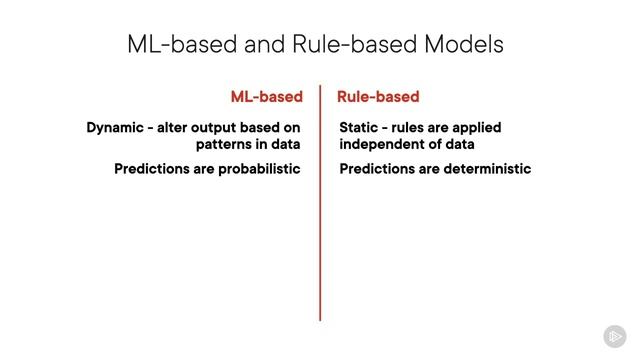 ML-based and Rule-based Models

ML-based

Dynamic - alter output based on patterns in data

Predictions are probabilistic

Rule-based

Static - rules are applied independent of data

Predictions are deterministic